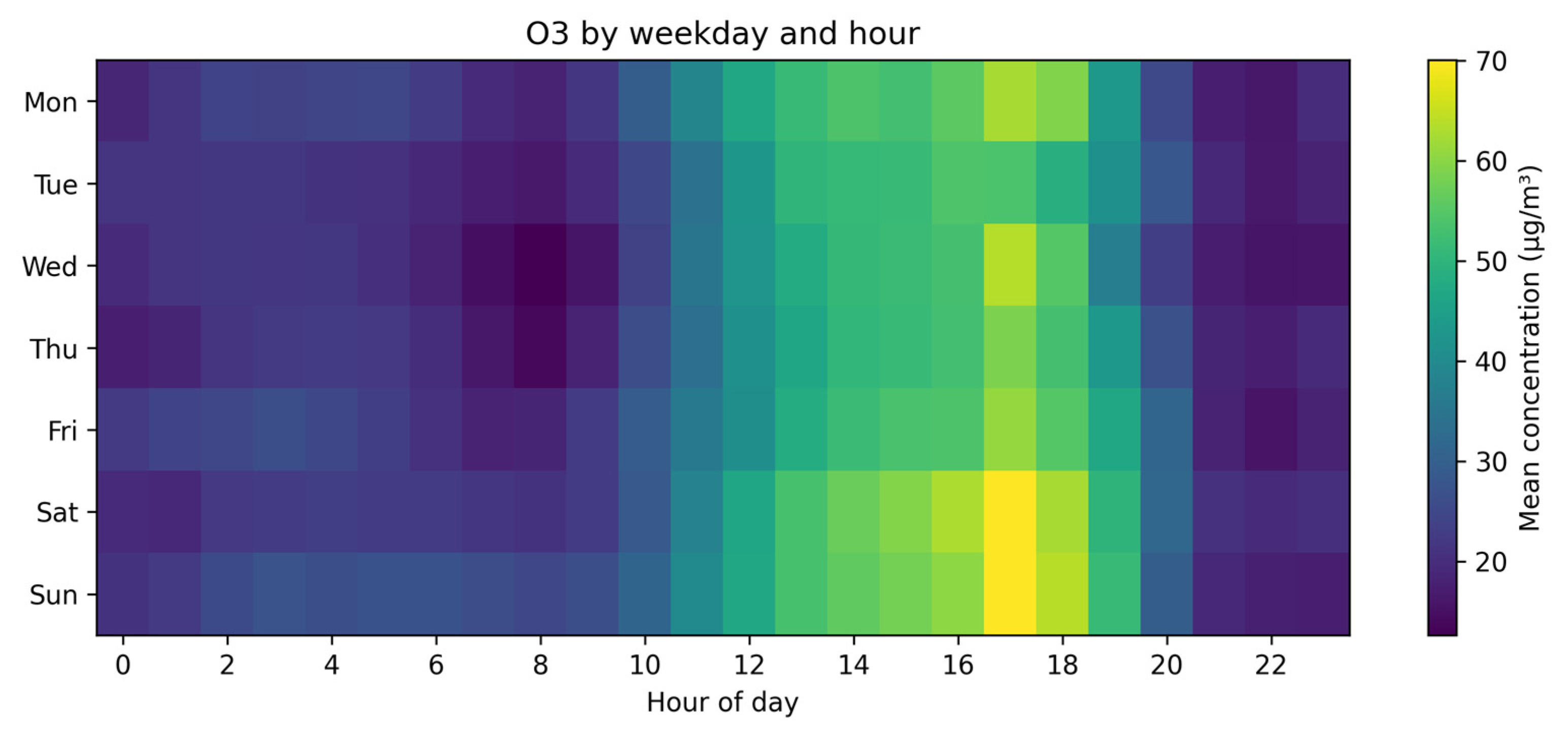 O3 by weekday and hour

Mon
Tue
Wed
Thu
Fri
Sat
Sun

0 2 4 6 8 10 12 14 16 18 20 22

Hour of day

70
60
50
40
30
20

Mean concentration (μg/m³)